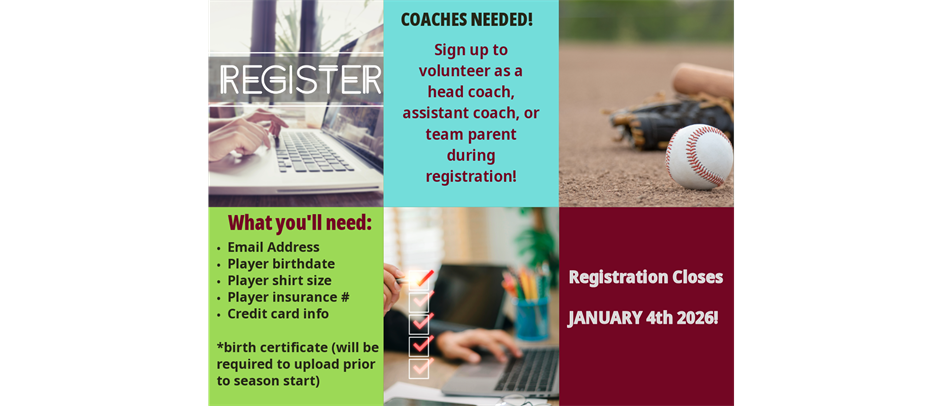 REGISTER

COACHES NEEDED!

Sign up to volunteer as a head coach, assistant coach, or team parent during registration!

What you'll need:
• Email Address
• Player birthdate
• Player shirt size
• Player insurance #
• Credit card info

*birth certificate (will be required to upload prior to season start)

Registration Closes

JANUARY 4th 2026!